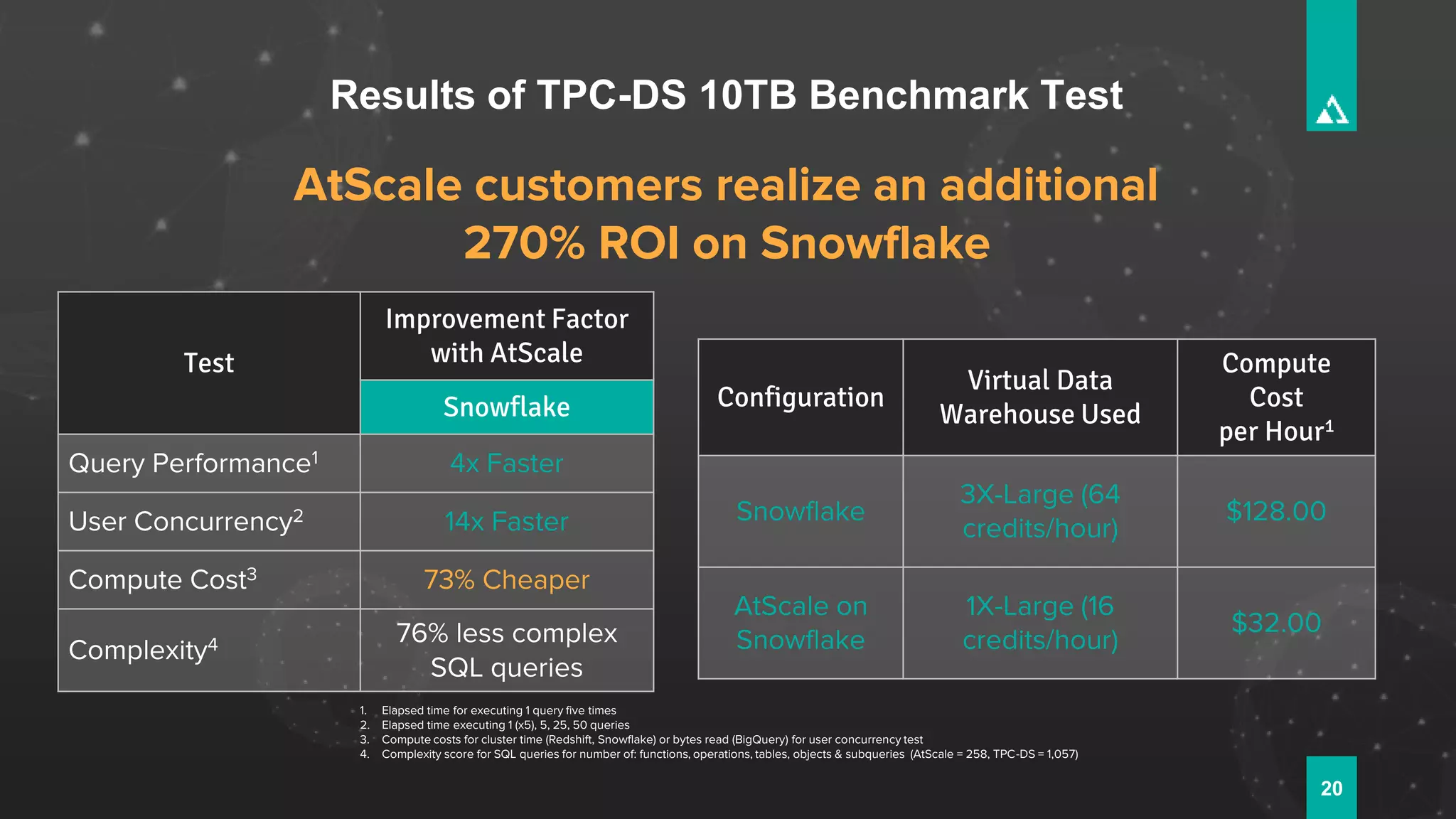 Results of TPC-DS 10TB Benchmark Test

AtScale customers realize an additional 270% ROI on Snowflake

| Test | Improvement Factor with AtScale |
|---|---|
| | Snowflake |
| Query Performance$^1$ | 4x Faster |
| User Concurrency$^2$ | 14x Faster |
| Compute Cost$^3$ | 73% Cheaper |
| Complexity$^4$ | 76% less complex SQL queries |

| Configuration | Virtual Data Warehouse Used | Compute Cost per Hour$^1$ |
|---|---|---|
| Snowflake | 3X-Large (64 credits/hour) | \$128.00 |
| AtScale on Snowflake | 1X-Large (16 credits/hour) | \$32.00 |

1. Elapsed time for executing 1 query five times
2. Elapsed time executing 1 (x5), 5, 25, 50 queries
3. Compute costs for cluster time (Redshift, Snowflake) or bytes read (BigQuery) for user concurrency test
4. Complexity score for SQL queries for number of: functions, operations, tables, objects & subqueries (AtScale = 258, TPC-DS = 1,057)

20